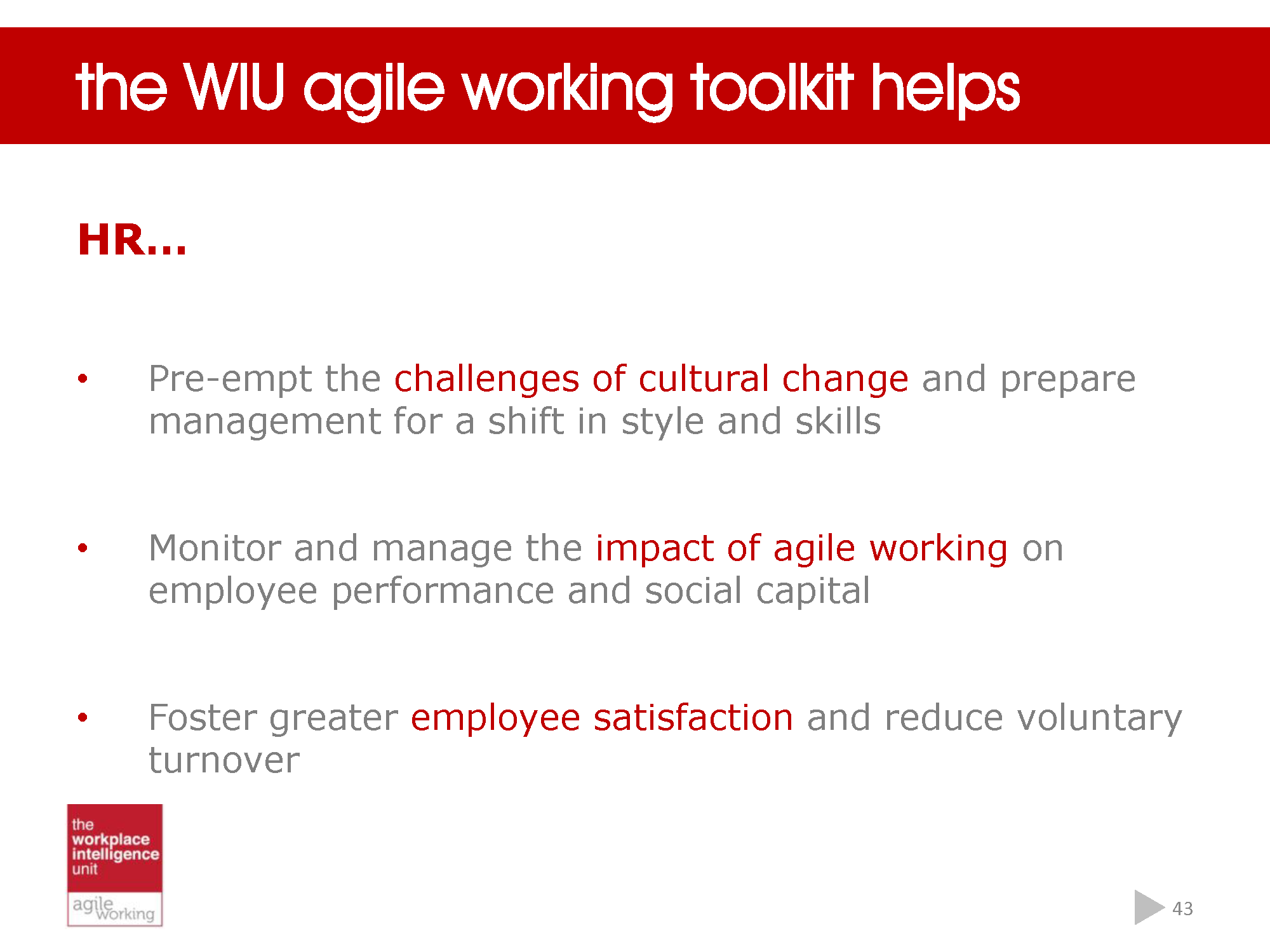 the WIU agile working toolkit helps

HR...

• Pre-empt the challenges of cultural change and prepare management for a shift in style and skills

• Monitor and manage the impact of agile working on employee performance and social capital

• Foster greater employee satisfaction and reduce voluntary turnover

the workplace intelligence unit

agile working

43